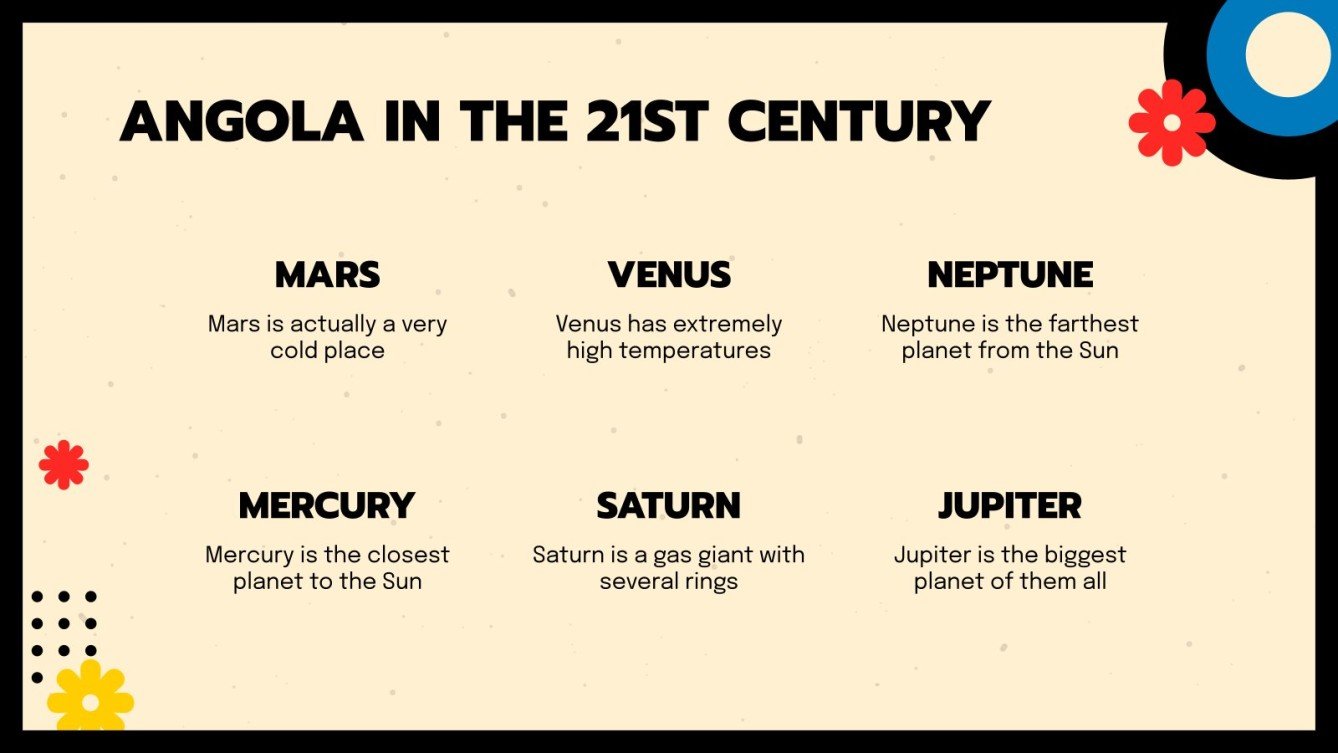 ANGOLA IN THE 21ST CENTURY

MARS

Mars is actually a very cold place

VENUS

Venus has extremely high temperatures

NEPTUNE

Neptune is the farthest planet from the Sun

MERCURY

Mercury is the closest planet to the Sun

SATURN

Saturn is a gas giant with several rings

JUPITER

Jupiter is the biggest planet of them all